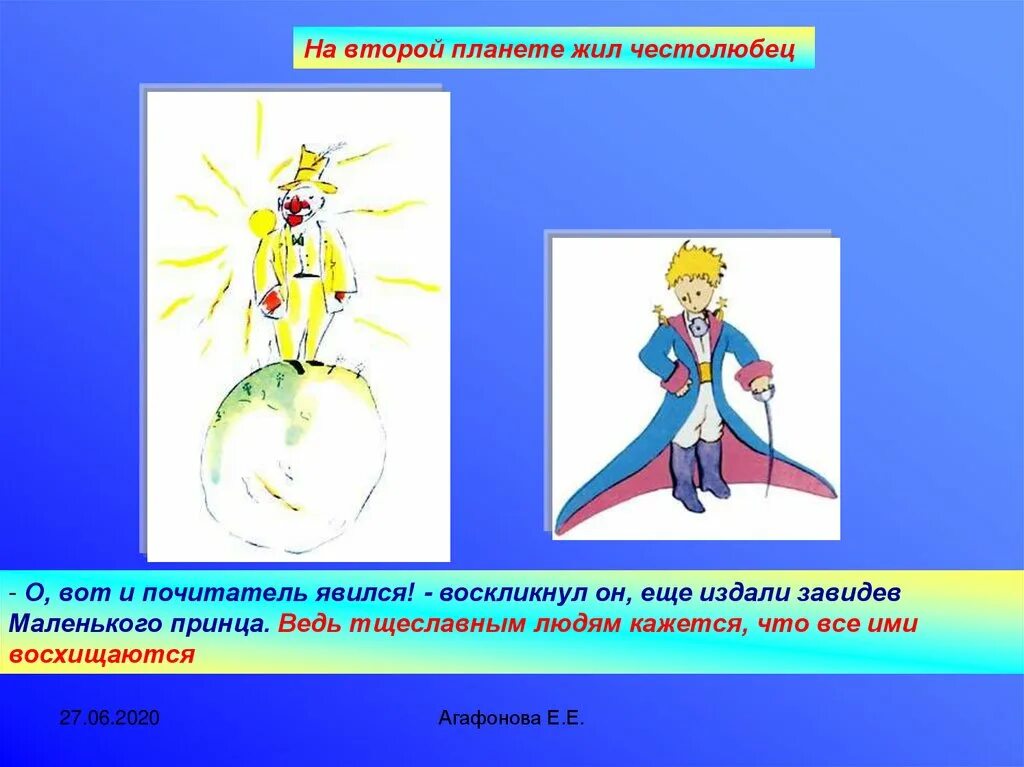 На второй планете жил честолюбец

- О, вот и почитатель явился! - воскликнул он, еще издали завидев Маленького принца. Ведь тщеславным людям кажется, что все ими восхищаются

27.06.2020

Агафонова Е.Е.